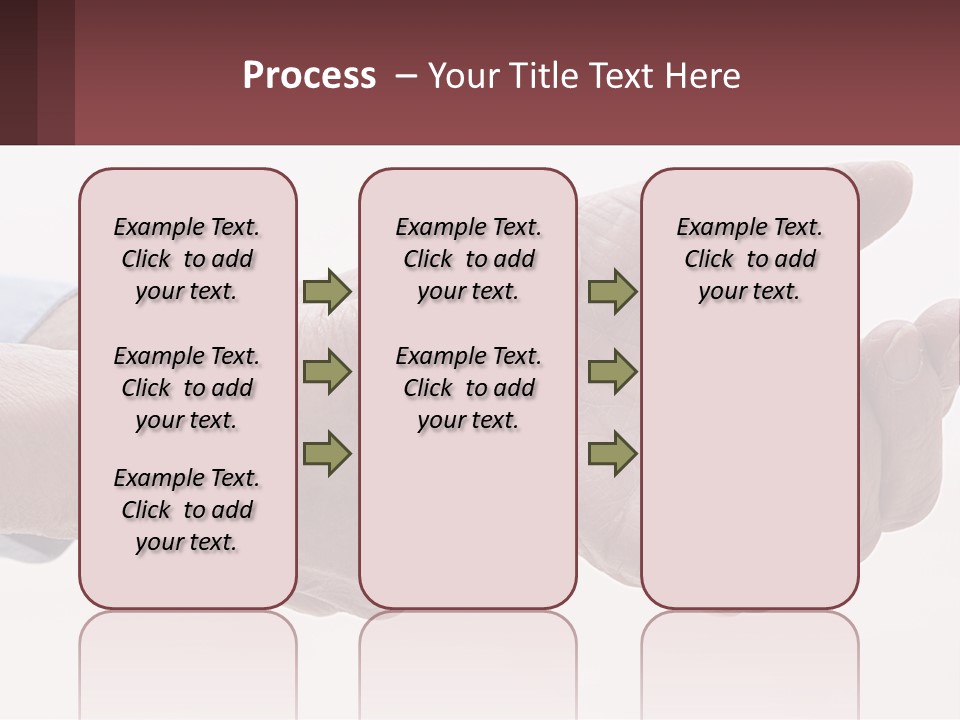 Process – Your Title Text Here

Example Text. Click to add your text.

Example Text. Click to add your text.

Example Text. Click to add your text.

Example Text. Click to add your text.

Example Text. Click to add your text.

Example Text. Click to add your text.